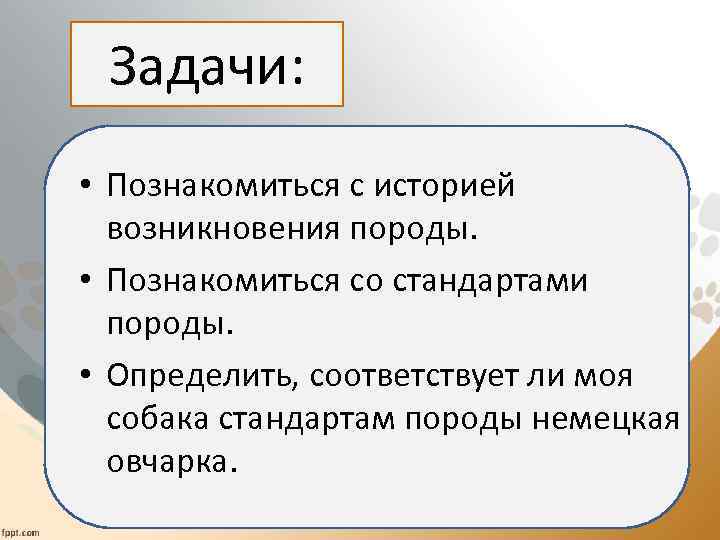 Задачи:

• Познакомиться с историей возникновения породы.

• Познакомиться со стандартами породы.

• Определить, соответствует ли моя собака стандартам породы немецкая овчарка.

fppt.com